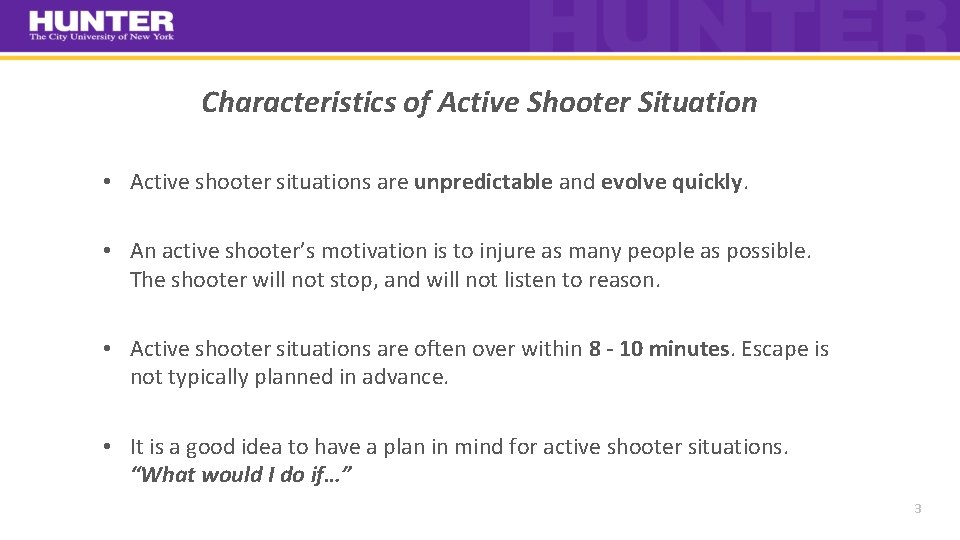 HUNTER
The City University of New York

HUNTER

Characteristics of Active Shooter Situation

• Active shooter situations are unpredictable and evolve quickly.

• An active shooter's motivation is to injure as many people as possible. The shooter will not stop, and will not listen to reason.

• Active shooter situations are often over within 8 - 10 minutes. Escape is not typically planned in advance.

• It is a good idea to have a plan in mind for active shooter situations. "What would I do if…"

3